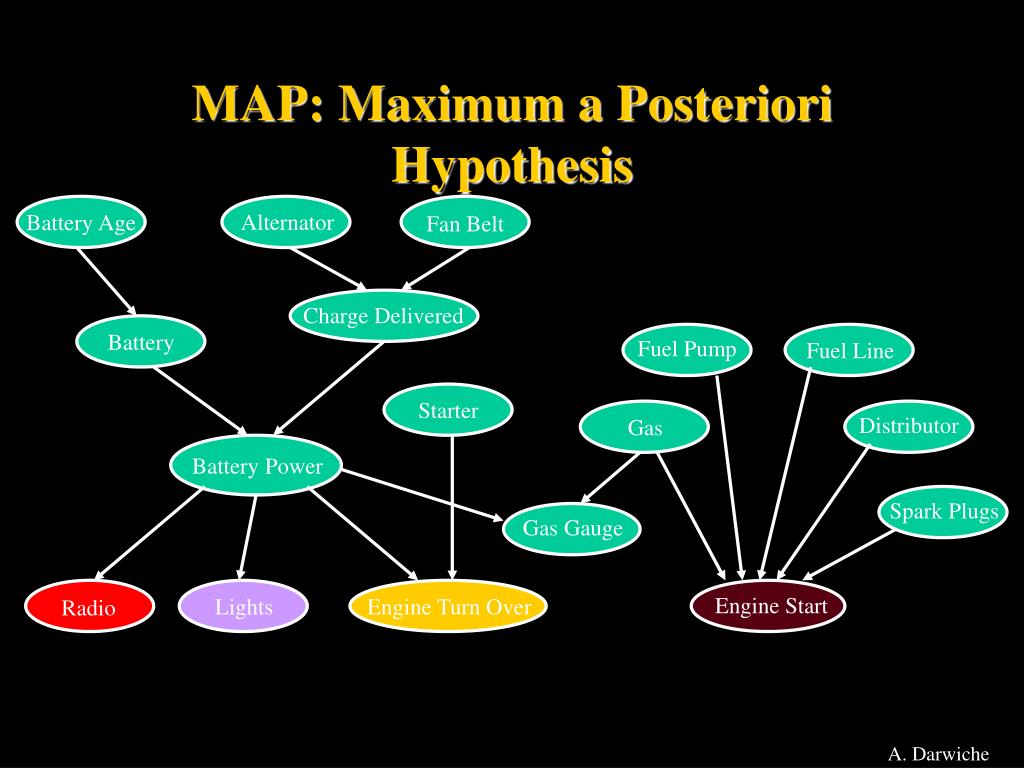 MAP: Maximum a Posteriori Hypothesis

Battery Age
Alternator
Fan Belt
Charge Delivered
Battery
Fuel Pump
Fuel Line
Starter
Gas
Distributor
Battery Power
Spark Plugs
Gas Gauge
Radio
Lights
Engine Turn Over
Engine Start

A. Darwiche